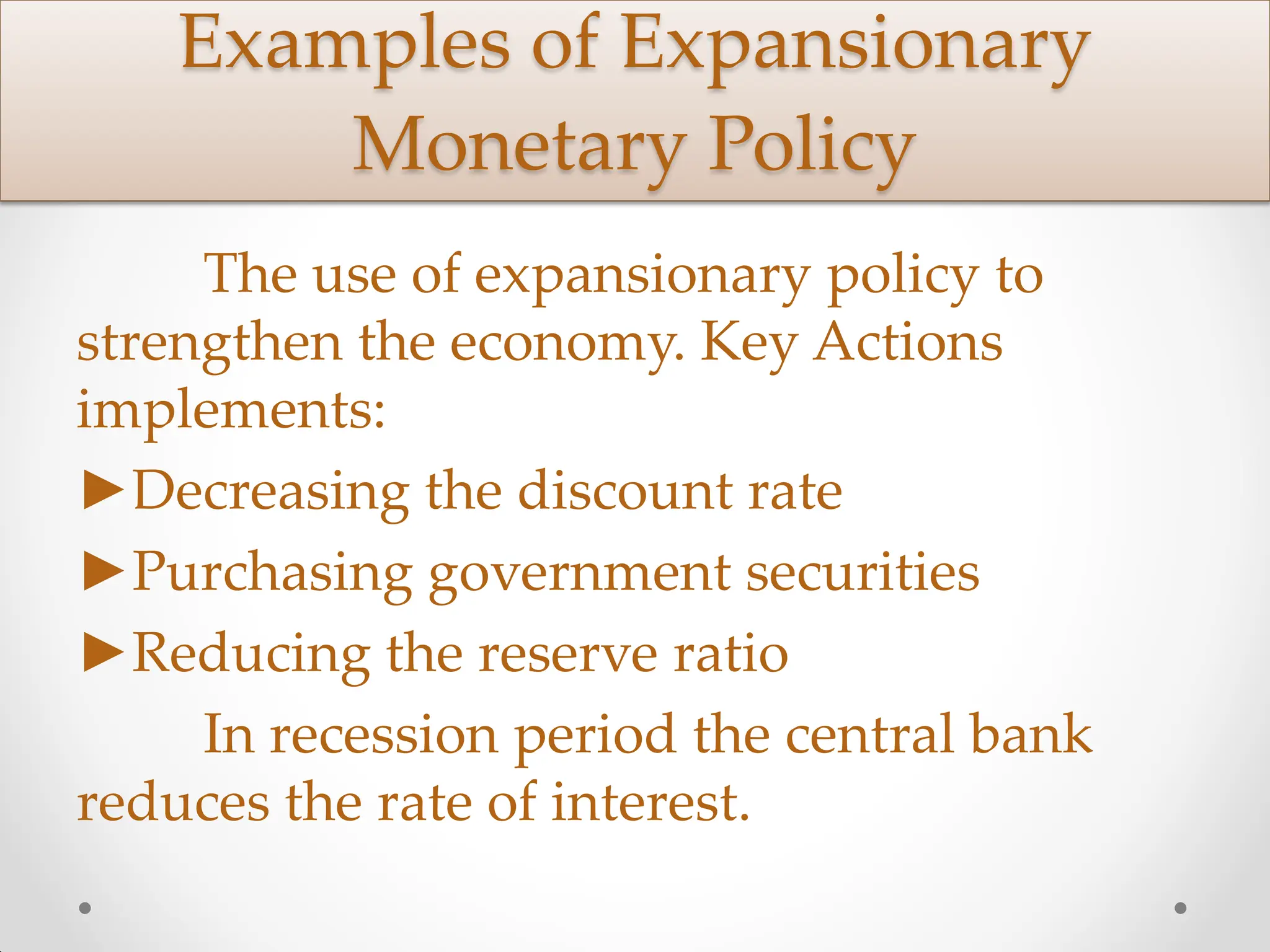 Examples of Expansionary Monetary Policy

The use of expansionary policy to strengthen the economy. Key Actions implements:

►Decreasing the discount rate

►Purchasing government securities

►Reducing the reserve ratio

In recession period the central bank reduces the rate of interest.